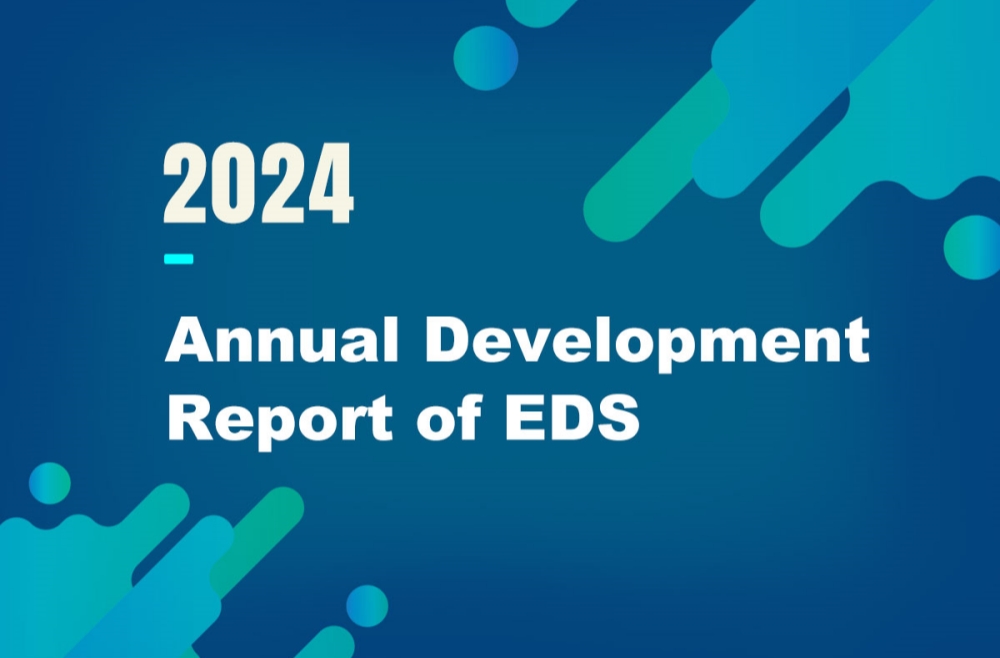 2024

Annual Development Report of EDS